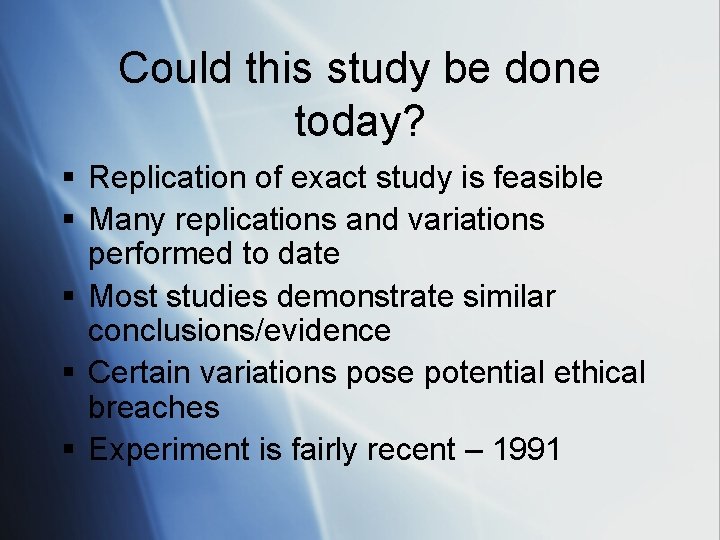 Could this study be done today?

▪ Replication of exact study is feasible
▪ Many replications and variations performed to date
▪ Most studies demonstrate similar conclusions/evidence
▪ Certain variations pose potential ethical breaches
▪ Experiment is fairly recent – 1991